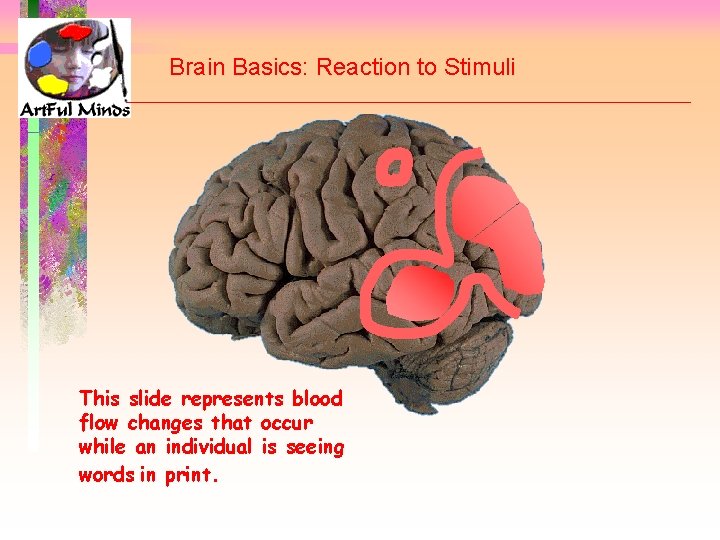 ArtFul Minds

Brain Basics: Reaction to Stimuli

This slide represents blood flow changes that occur while an individual is seeing words in print.